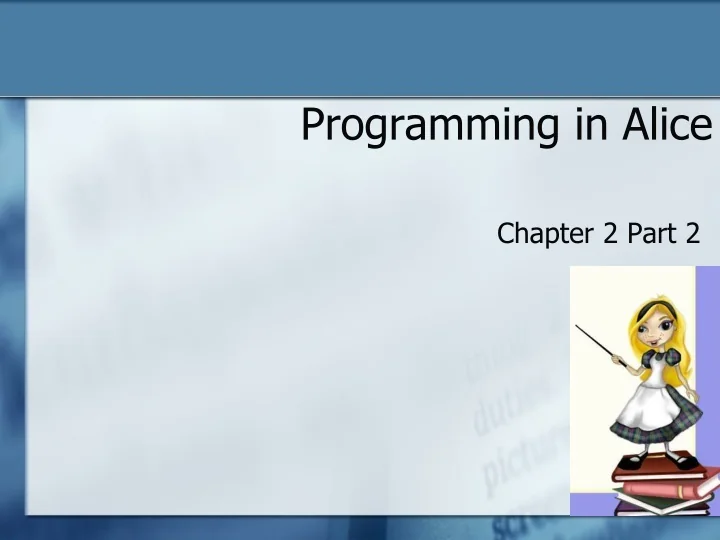 Programming in Alice

Chapter 2 Part 2